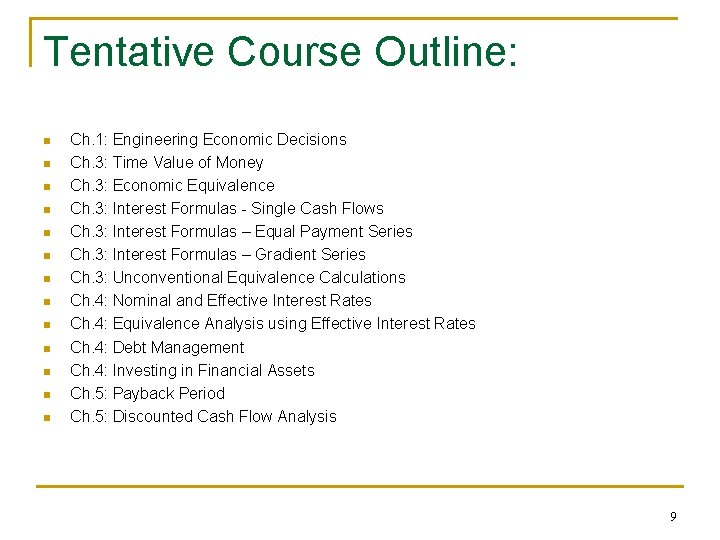 Tentative Course Outline:

- Ch.1: Engineering Economic Decisions
- Ch.3: Time Value of Money
- Ch.3: Economic Equivalence
- Ch.3: Interest Formulas - Single Cash Flows
- Ch.3: Interest Formulas – Equal Payment Series
- Ch.3: Interest Formulas – Gradient Series
- Ch.3: Unconventional Equivalence Calculations
- Ch.4: Nominal and Effective Interest Rates
- Ch.4: Equivalence Analysis using Effective Interest Rates
- Ch.4: Debt Management
- Ch.4: Investing in Financial Assets
- Ch.5: Payback Period
- Ch.5: Discounted Cash Flow Analysis

9